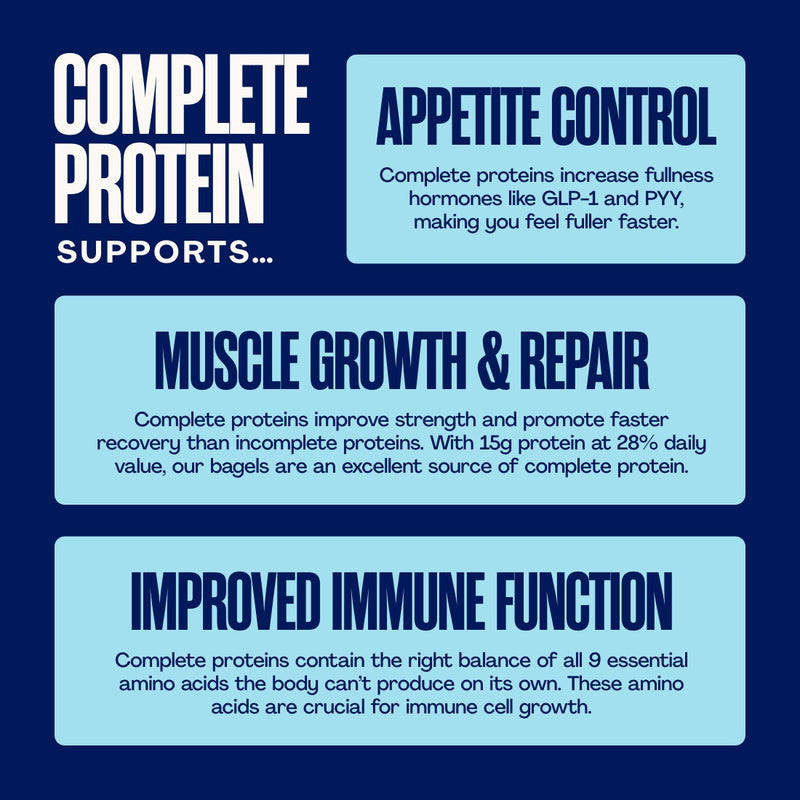 COMPLETE PROTEIN SUPPORTS...

APPETITE CONTROL

Complete proteins increase fullness hormones like GLP-1 and PYY, making you feel fuller faster.

MUSCLE GROWTH & REPAIR

Complete proteins improve strength and promote faster recovery than incomplete proteins. With 15g protein at 28% daily value, our bagels are an excellent source of complete protein.

IMPROVED IMMUNE FUNCTION

Complete proteins contain the right balance of all 9 essential amino acids the body can't produce on its own. These amino acids are crucial for immune cell growth.